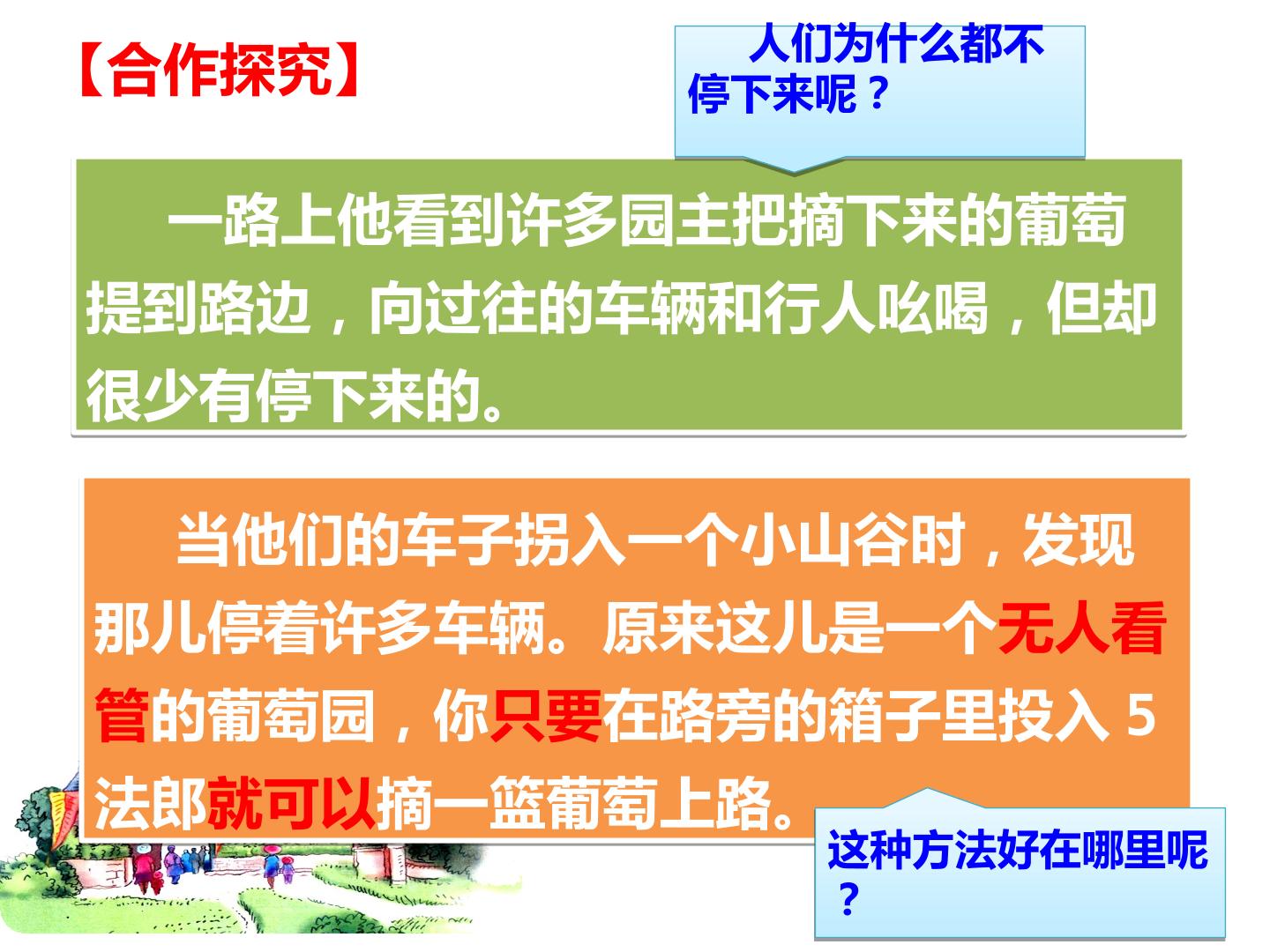 【合作探究】

人们为什么都不停下来呢？

一路上他看到许多园主把摘下来的葡萄提到路边，向过往的车辆和行人吆喝，但却很少有停下来的。

当他们的车子拐入一个小山谷时，发现那儿停着许多车辆。原来这儿是一个无人看管的葡萄园，你只要在路旁的箱子里投入 5 法郎就可以摘一篮葡萄上路。

这种方法好在哪里呢？